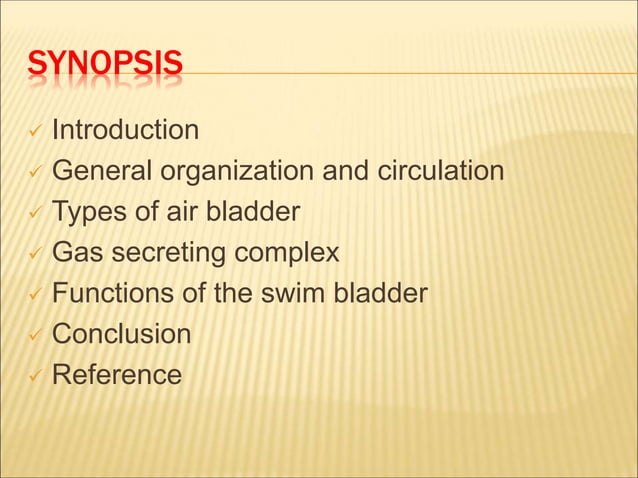 SYNOPSIS

✓ Introduction
✓ General organization and circulation
✓ Types of air bladder
✓ Gas secreting complex
✓ Functions of the swim bladder
✓ Conclusion
✓ Reference